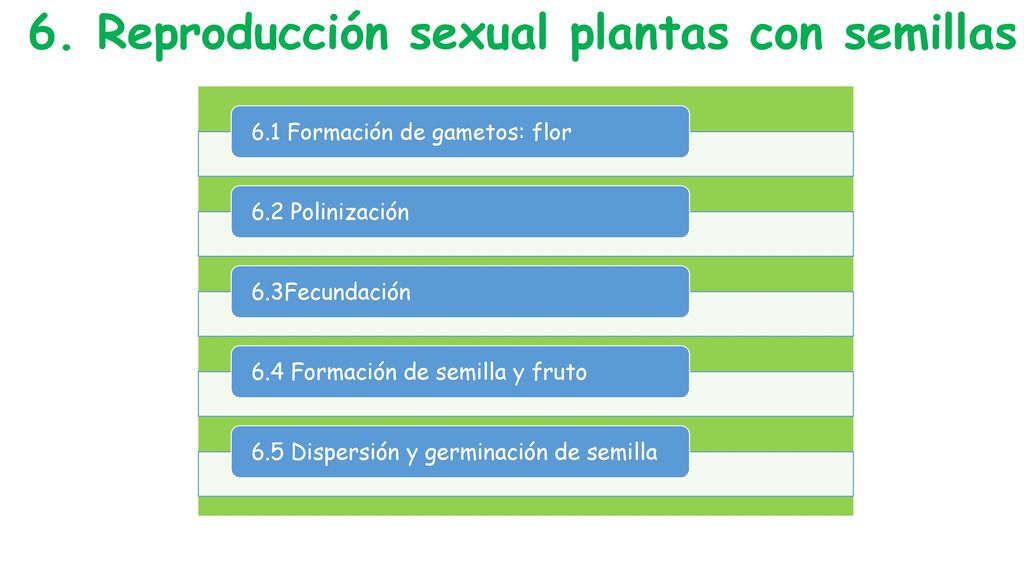 6. Reproducción sexual plantas con semillas

6.1 Formación de gametos: flor

6.2 Polinización

6.3Fecundación

6.4 Formación de semilla y fruto

6.5 Dispersión y germinación de semilla